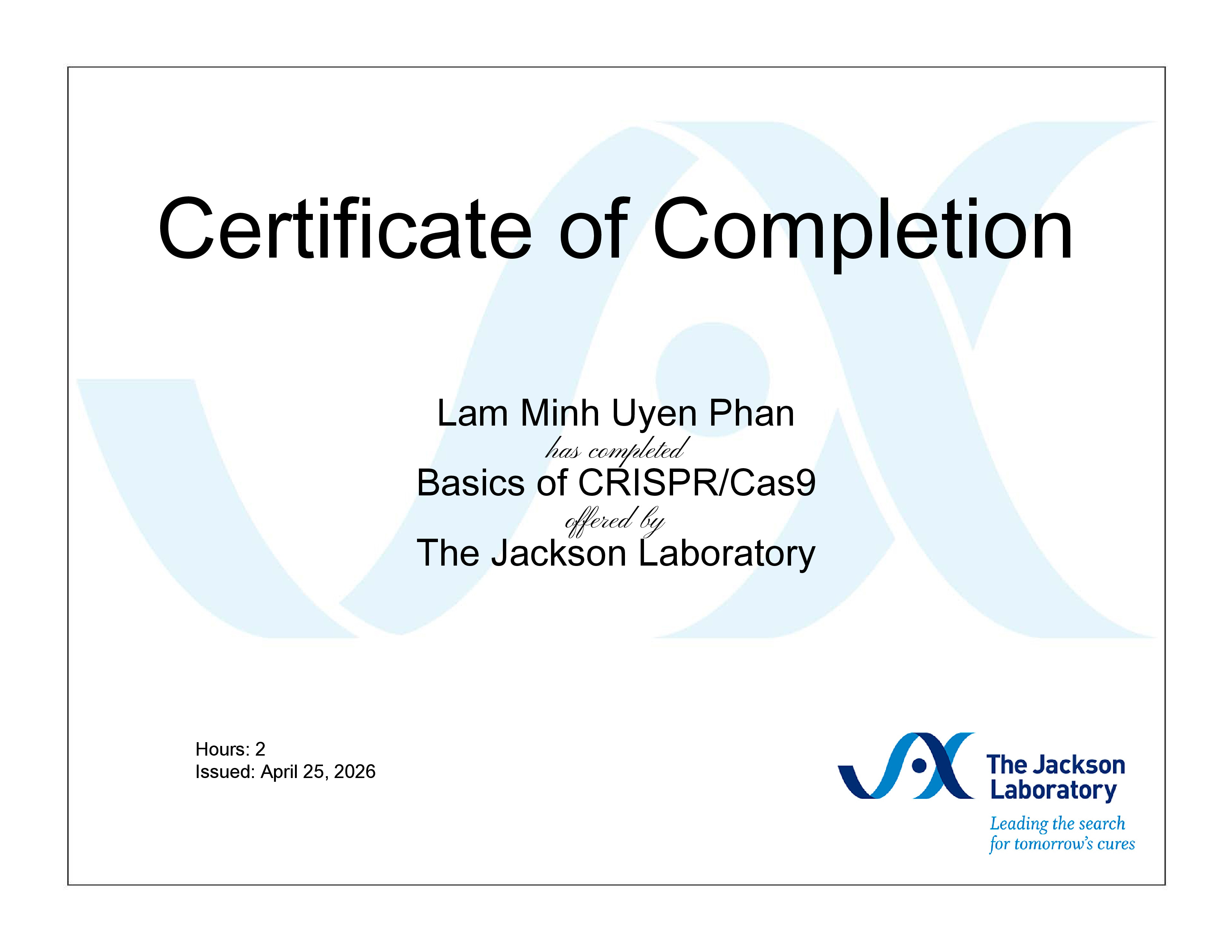 Certificate of Completion

Lam Minh Uyen Phan
has completed
Basics of CRISPR/Cas9
offered by
The Jackson Laboratory

Hours: 2
Issued: April 25, 2026

The Jackson
Laboratory
Leading the search
for tomorrow's cures